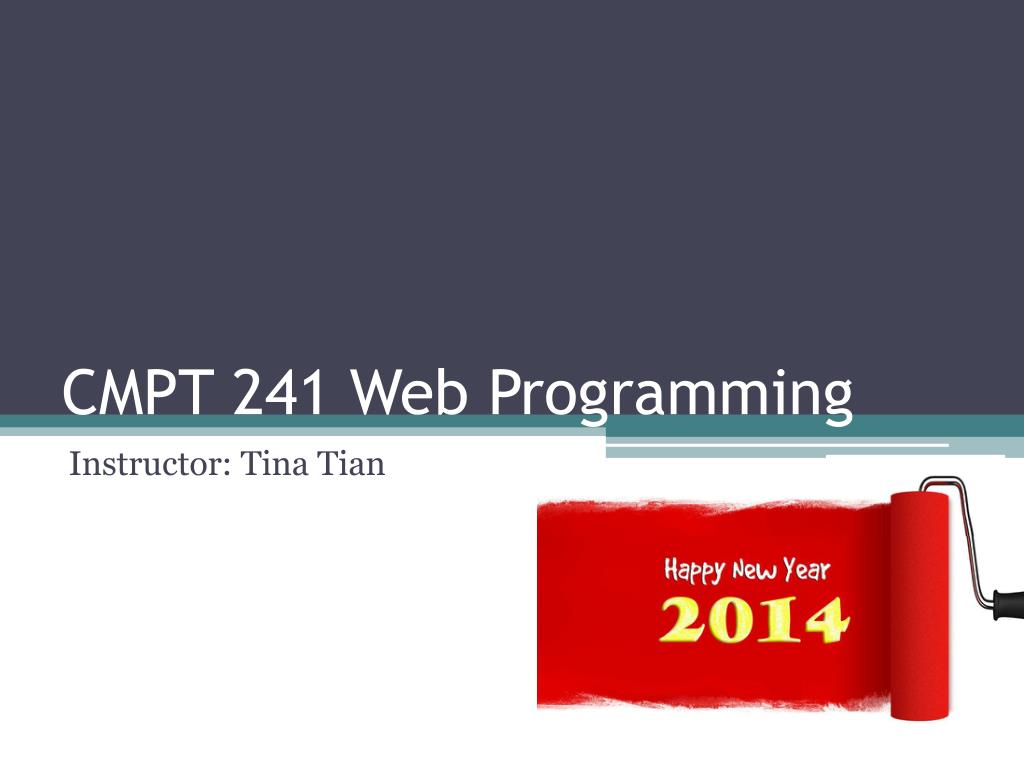 CMPT 241 Web Programming

Instructor: Tina Tian

Happy New Year
2014